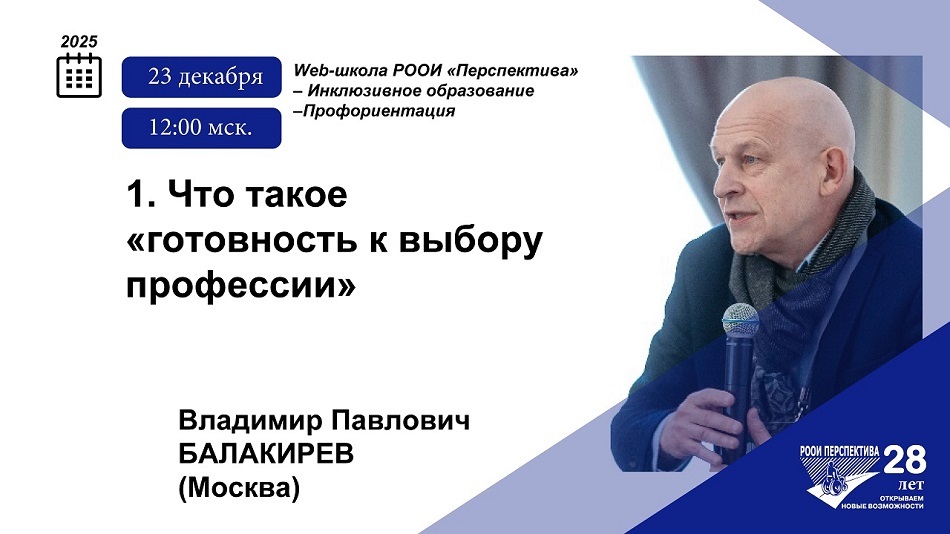 2025

23 декабря

12:00 мск.

Web-школа РООИ «Перспектива»
– Инклюзивное образование
–Профориентация

1. Что такое «готовность к выбору профессии»

Владимир Павлович
БАЛАКИРЕВ
(Москва)

РООИ ПЕРСПЕКТИВА 28 лет
ОТКРЫВАЕМ НОВЫЕ ВОЗМОЖНОСТИ